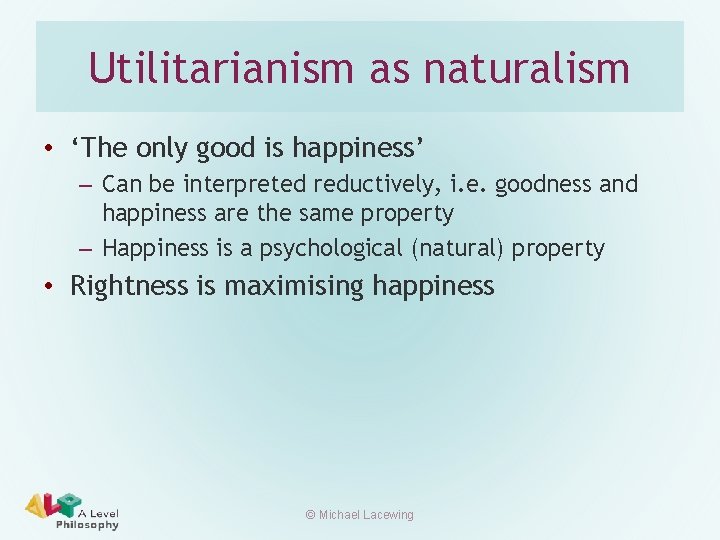 Utilitarianism as naturalism

• ‘The only good is happiness’
– Can be interpreted reductively, i.e. goodness and happiness are the same property
– Happiness is a psychological (natural) property
• Rightness is maximising happiness

ALP A Level Philosophy

© Michael Lacewing